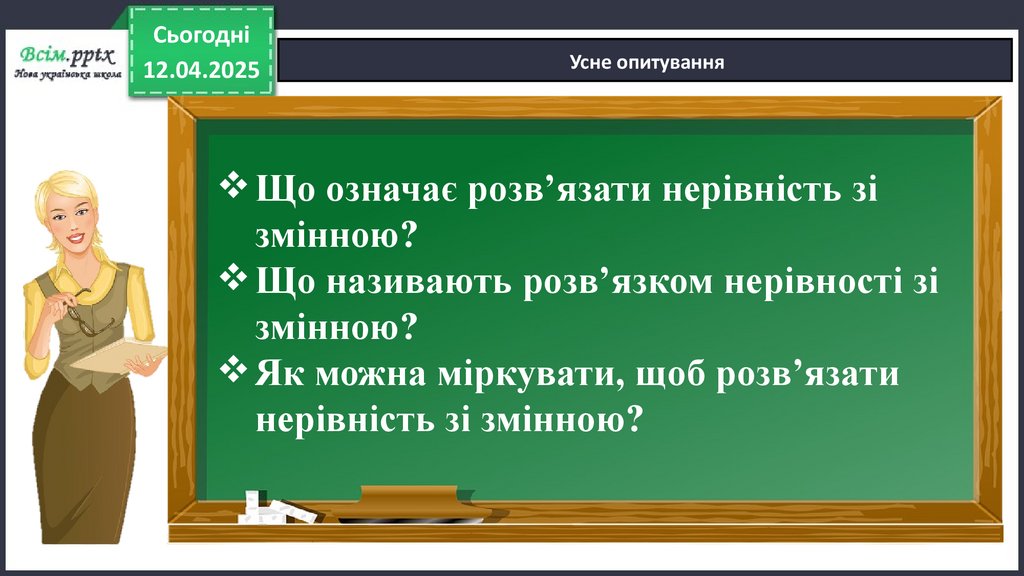 Всім.pptx
Нова українська школа

Сьогодні
12.04.2025

Усне опитування

❖ Що означає розв’язати нерівність зі змінною?
❖ Що називають розв’язком нерівності зі змінною?
❖ Як можна міркувати, щоб розв’язати нерівність зі змінною?